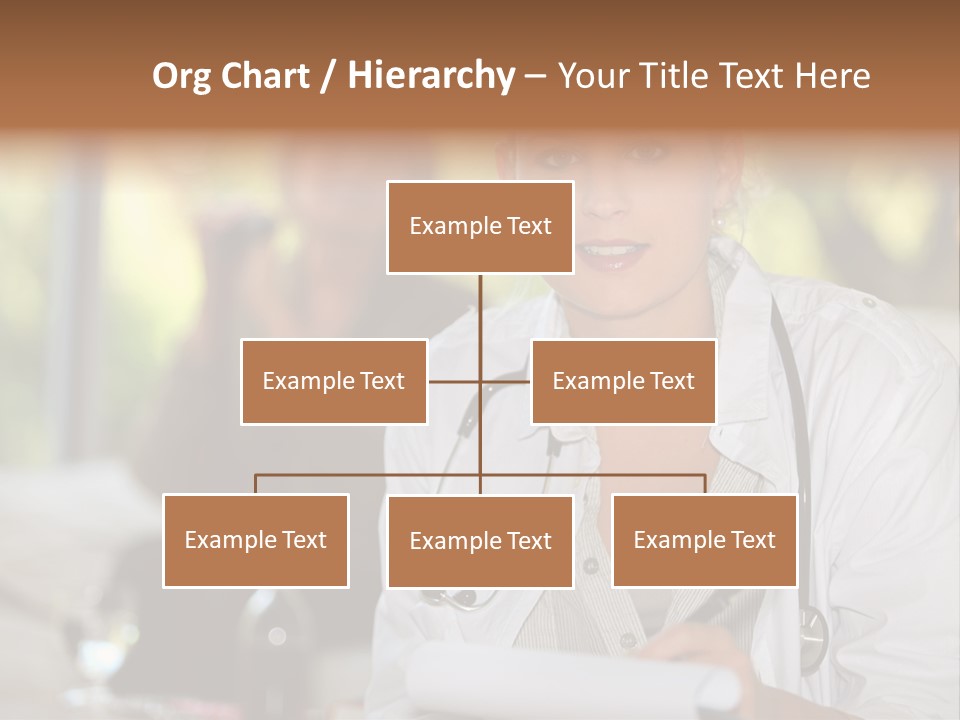 Org Chart / Hierarchy – Your Title Text Here

Example Text

Example Text

Example Text

Example Text

Example Text

Example Text